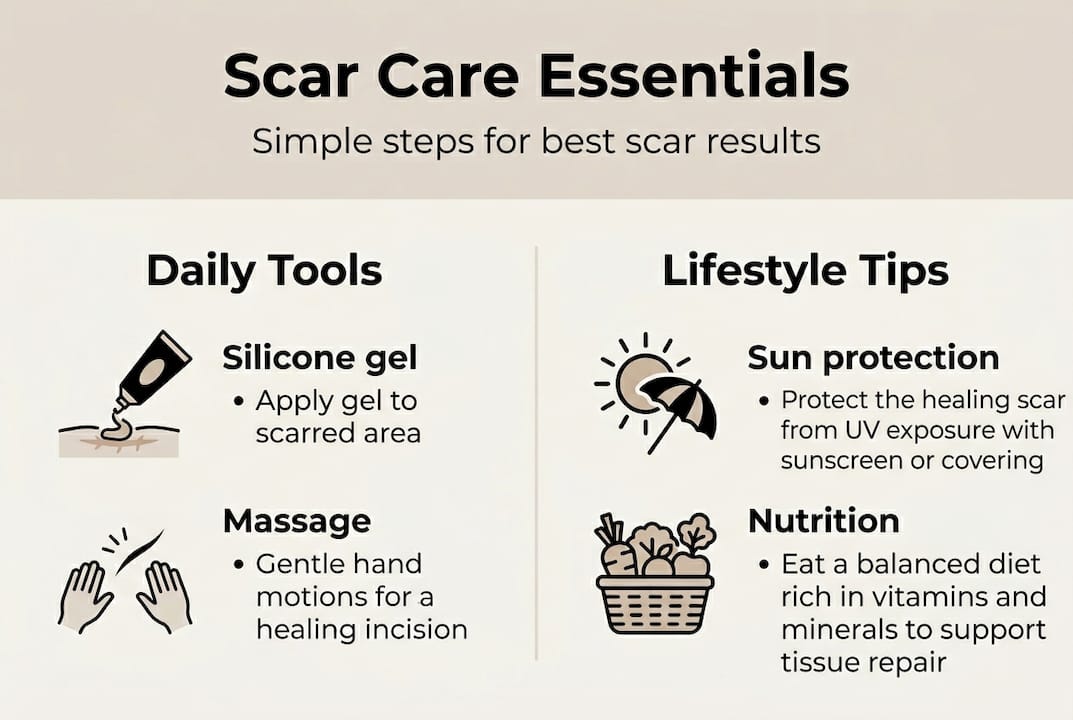 Scar Care Essentials

Simple steps for best scar results

Daily Tools

Silicone gel
• Apply gel to scarred area

Massage
• Gentle hand motions for a healing incision

Lifestyle Tips

Sun protection
• Protect the healing scar from UV exposure with sunscreen or covering

Nutrition
• Eat a balanced diet rich in vitamins and minerals to support tissue repair